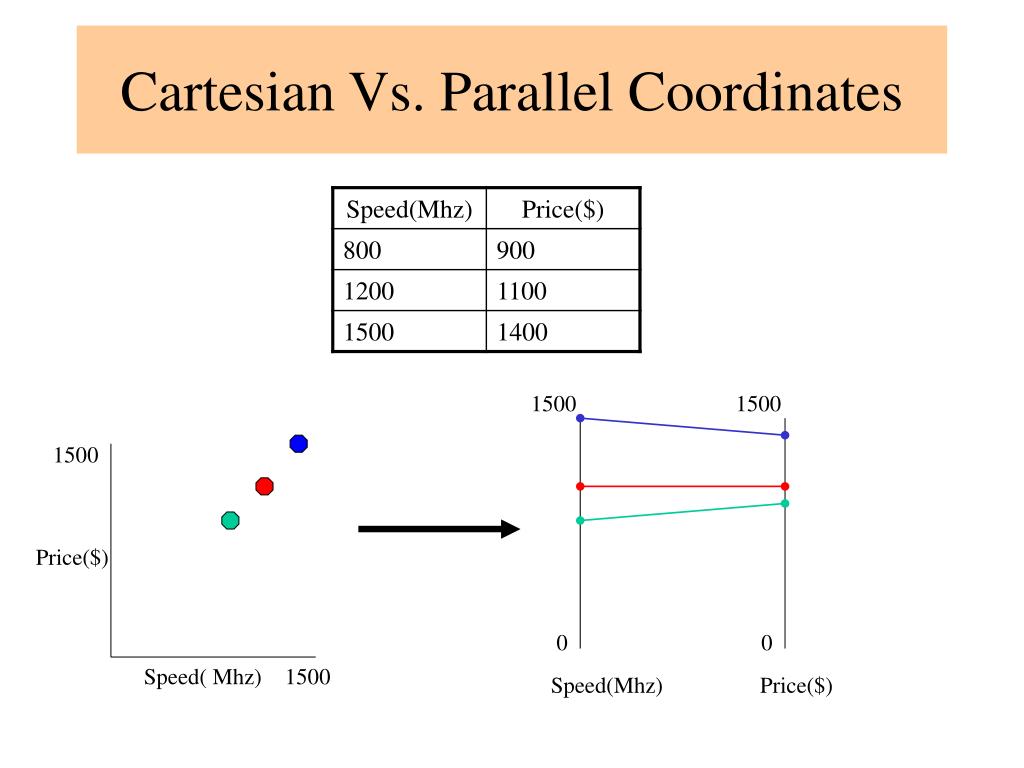 Cartesian Vs. Parallel Coordinates

| Speed(Mhz) | Price($) |
|---|---|
| 800 | 900 |
| 1200 | 1100 |
| 1500 | 1400 |

1500

Price($)

Speed( Mhz) 1500

1500 1500

0 0

Speed(Mhz) Price($)